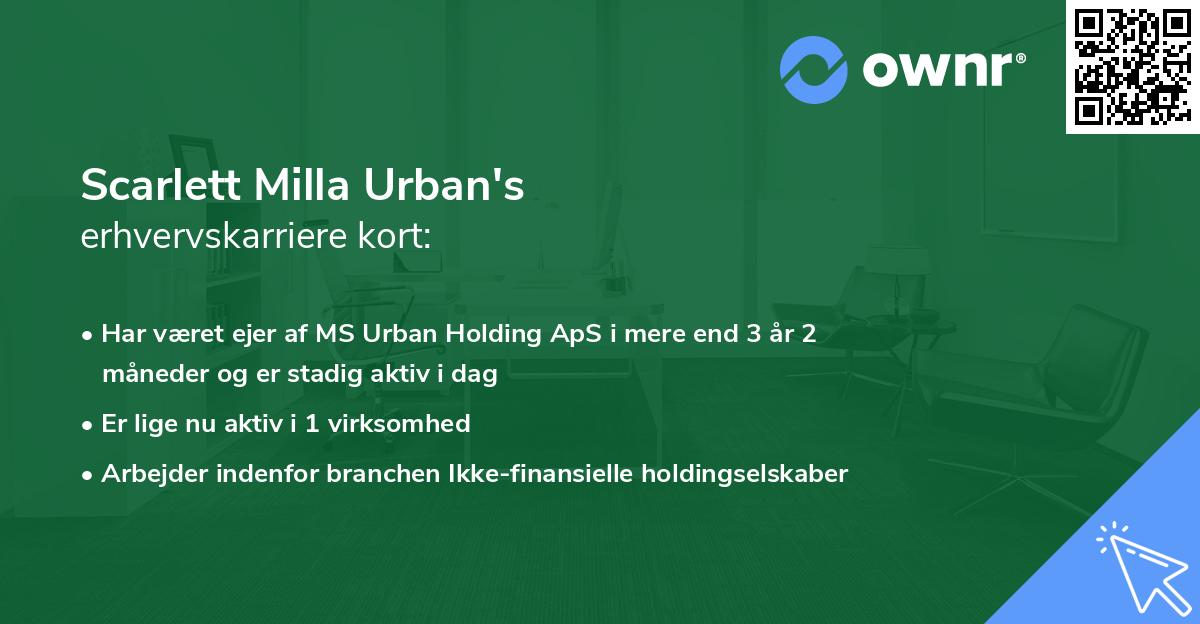 ownr®

Scarlett Milla Urban's
erhvervskarriere kort:

• Har været ejer af MS Urban Holding ApS i mere end 3 år 2 måneder og er stadig aktiv i dag
• Er lige nu aktiv i 1 virksomhed
• Arbejder indenfor branchen Ikke-finansielle holdingselskaber